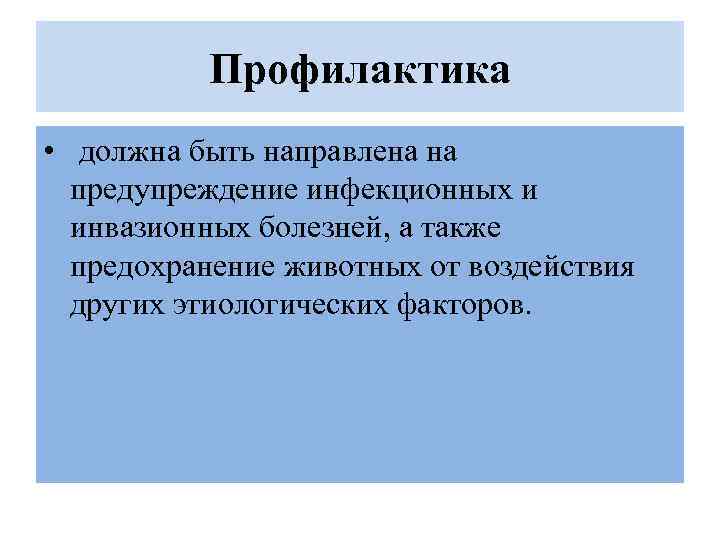 Профилактика

• должна быть направлена на предупреждение инфекционных и инвазионных болезней, а также предохранение животных от воздействия других этиологических факторов.